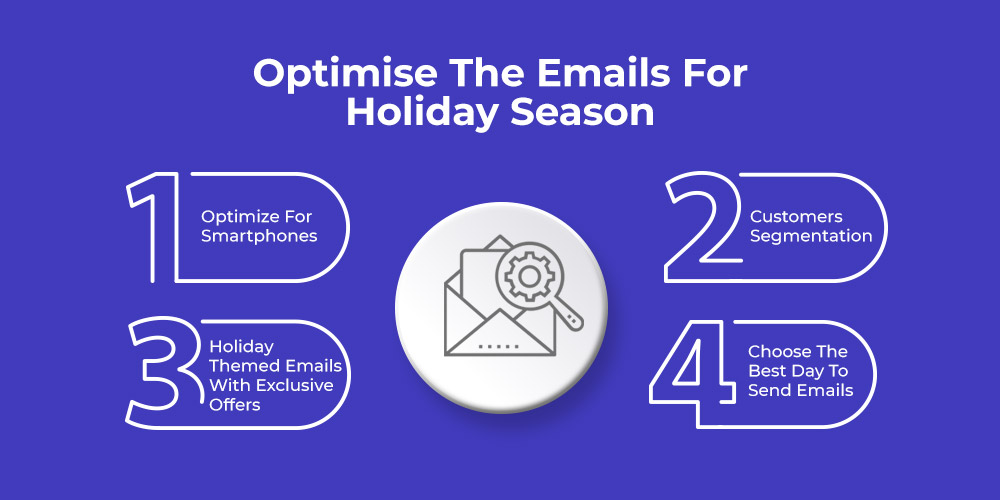 Optimise The Emails For Holiday Season

1 Optimize For Smartphones

2 Customers Segmentation

3 Holiday Themed Emails With Exclusive Offers

4 Choose The Best Day To Send Emails